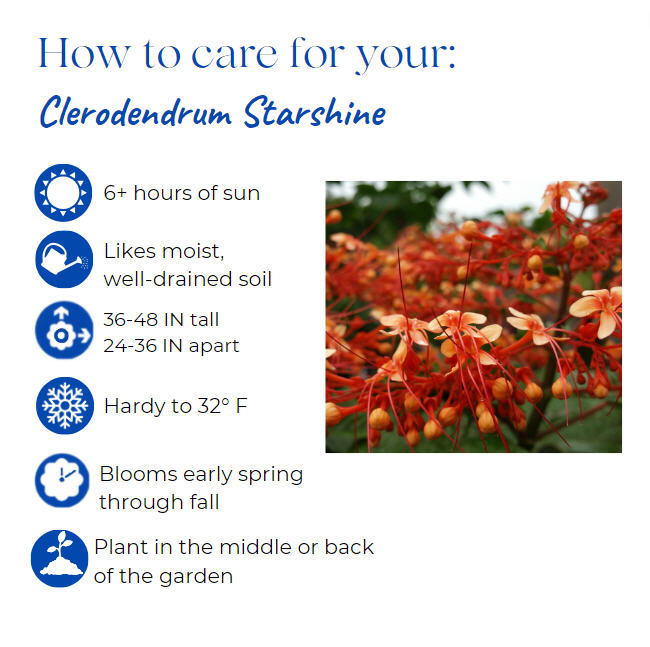 How to care for your:

Clerodendrum Starshine

6+ hours of sun

Likes moist, well-drained soil

36-48 IN tall
24-36 IN apart

Hardy to 32° F

Blooms early spring through fall

Plant in the middle or back of the garden